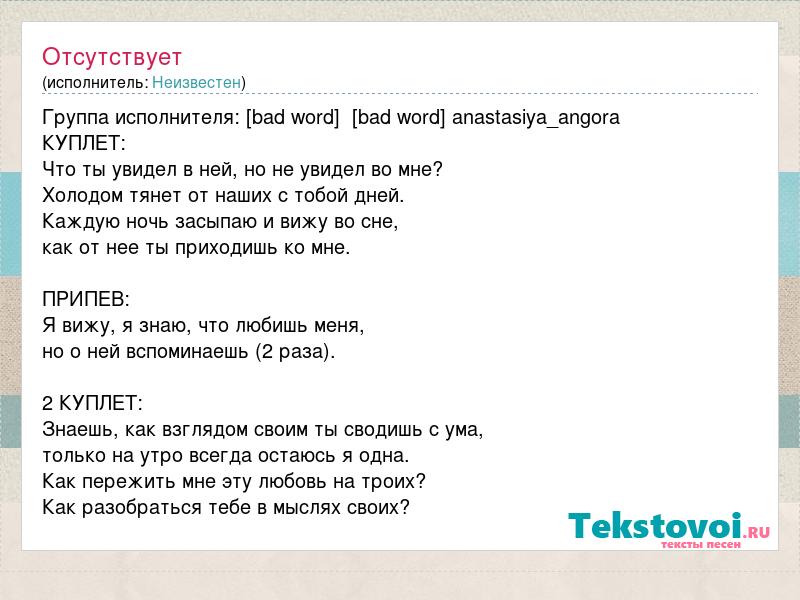 Отсутствует
(исполнитель: Неизвестен)

Группа исполнителя: [bad word] [bad word] anastasiya_angora
КУПЛЕТ:
Что ты увидел в ней, но не увидел во мне?
Холодом тянет от наших с тобой дней.
Каждую ночь засыпаю и вижу во сне,
как от нее ты приходишь ко мне.

ПРИПЕВ:
Я вижу, я знаю, что любишь меня,
но о ней вспоминаешь (2 раза).

2 КУПЛЕТ:
Знаешь, как взглядом своим ты сводишь с ума,
только на утро всегда остаюсь я одна.
Как пережить мне эту любовь на троих?
Как разобраться тебе в мыслях своих?

Tekstovoi.RU
тексты песен